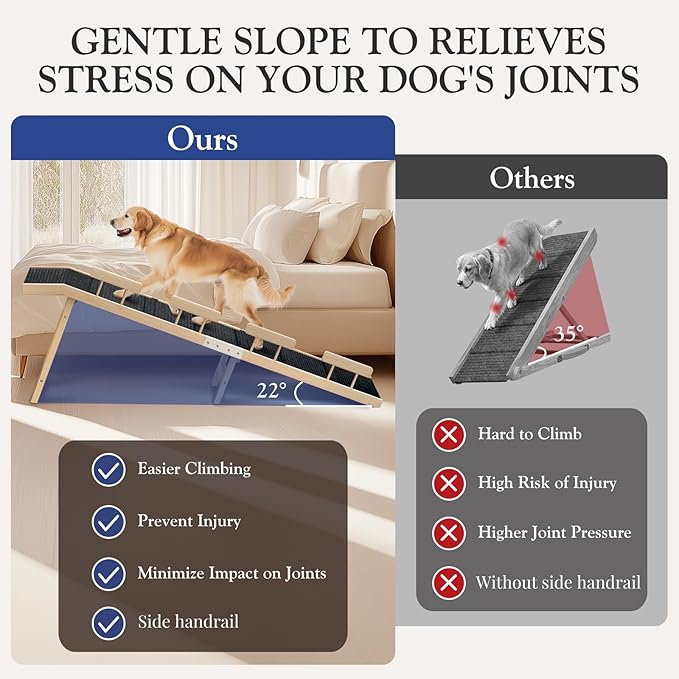 GENTLE SLOPE TO RELIEVES STRESS ON YOUR DOG'S JOINTS

Ours

22°

Easier Climbing

Prevent Injury

Minimize Impact on Joints

Side handrail

Others

35°

Hard to Climb

High Risk of Injury

Higher Joint Pressure

Without side handrail